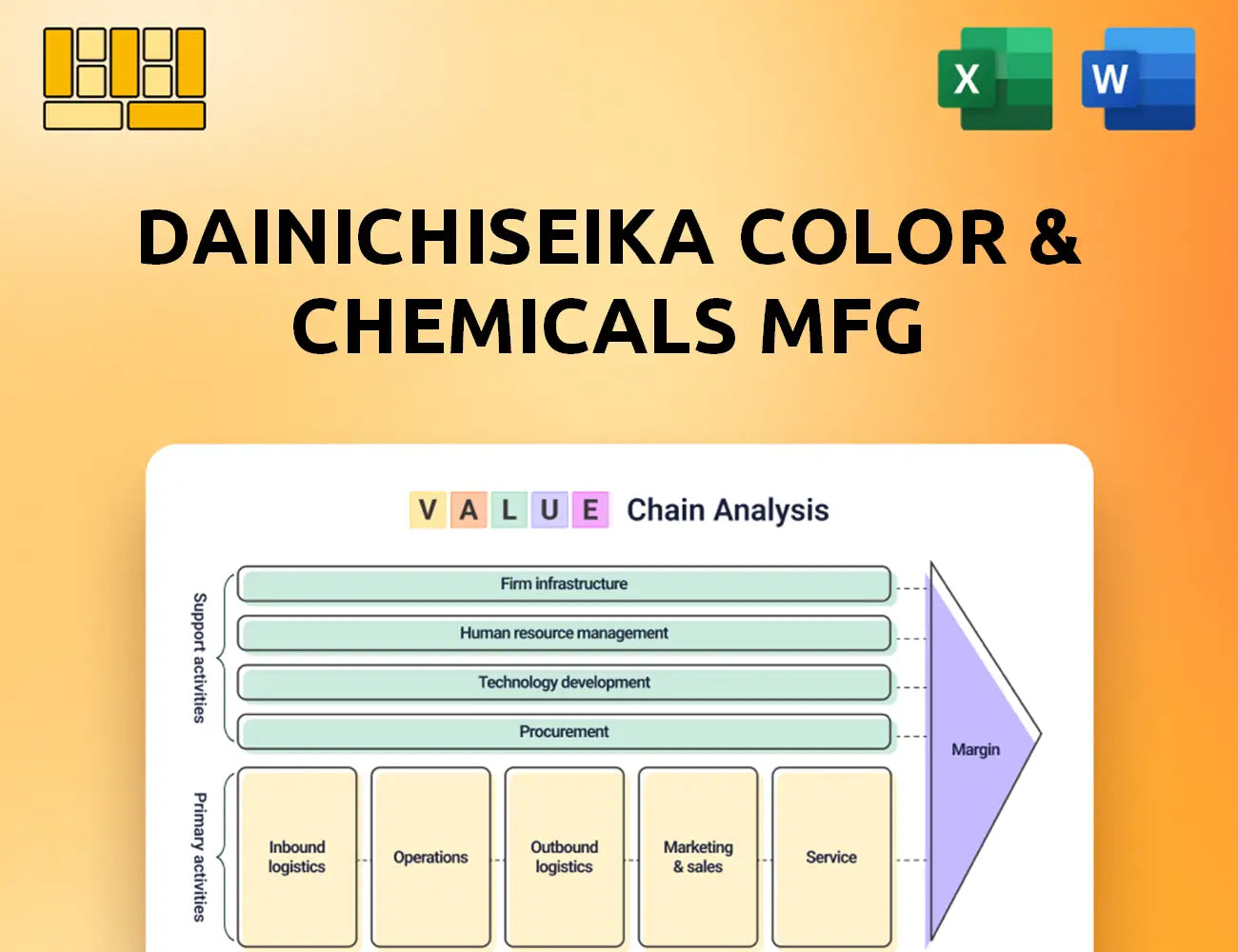 X

W

DAINICHISEIKA COLOR & CHEMICALS MFG

V A L U E Chain Analysis

Support activities

Firm infrastructure

Human resource management

Technology development

Procurement

Primary activities

Inbound logistics

Operations

Outbound logistics

Marketing & sales

Service

Margin